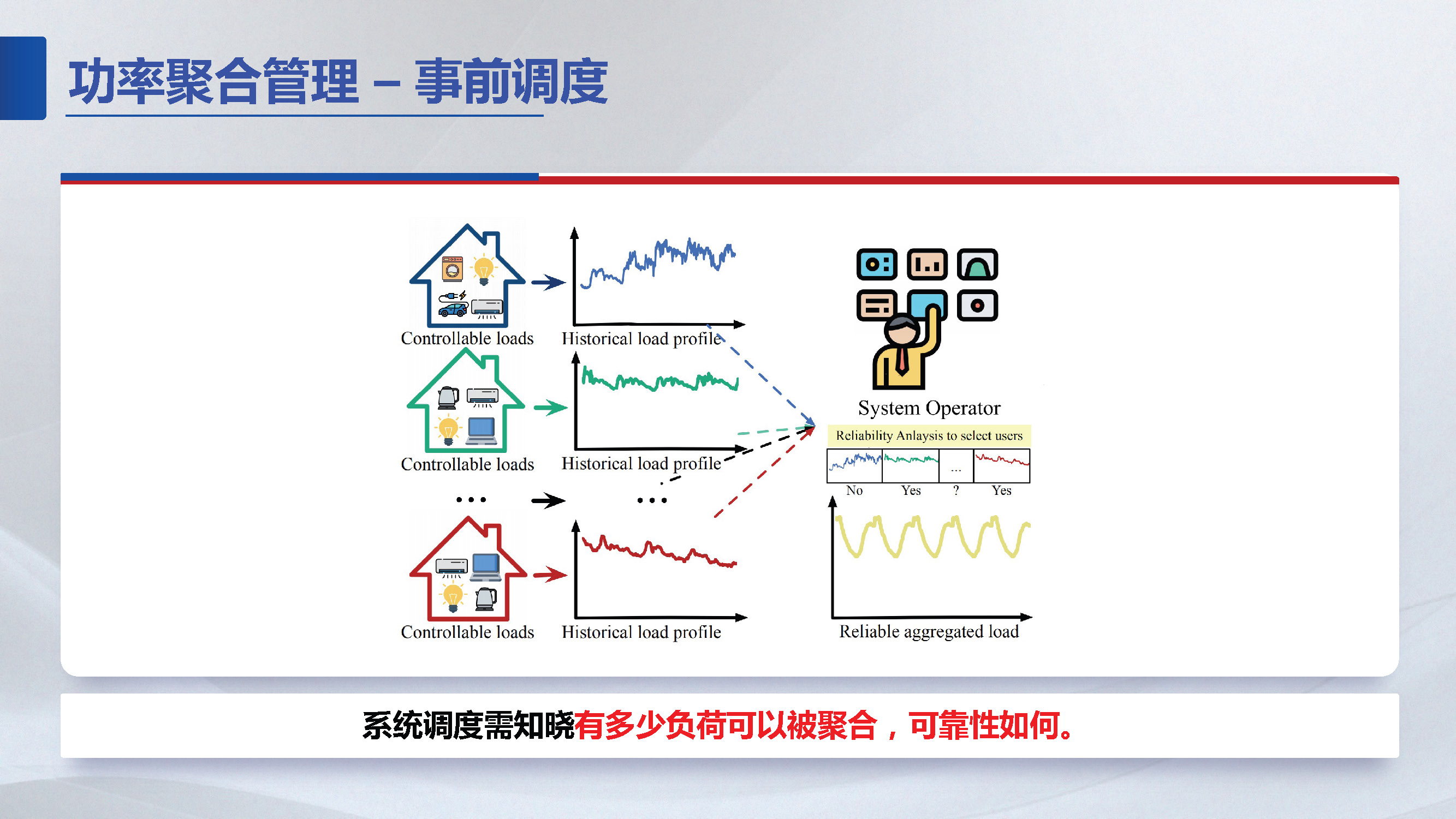 功率聚合管理 – 事前调度

Controllable loads

Historical load profile

Controllable loads

Historical load profile

...

...

Controllable loads

Historical load profile

System Operator

Reliability Anlaysis to select users

...

No Yes ? Yes

Reliable aggregated load

系统调度需知晓有多少负荷可以被聚合，可靠性如何。